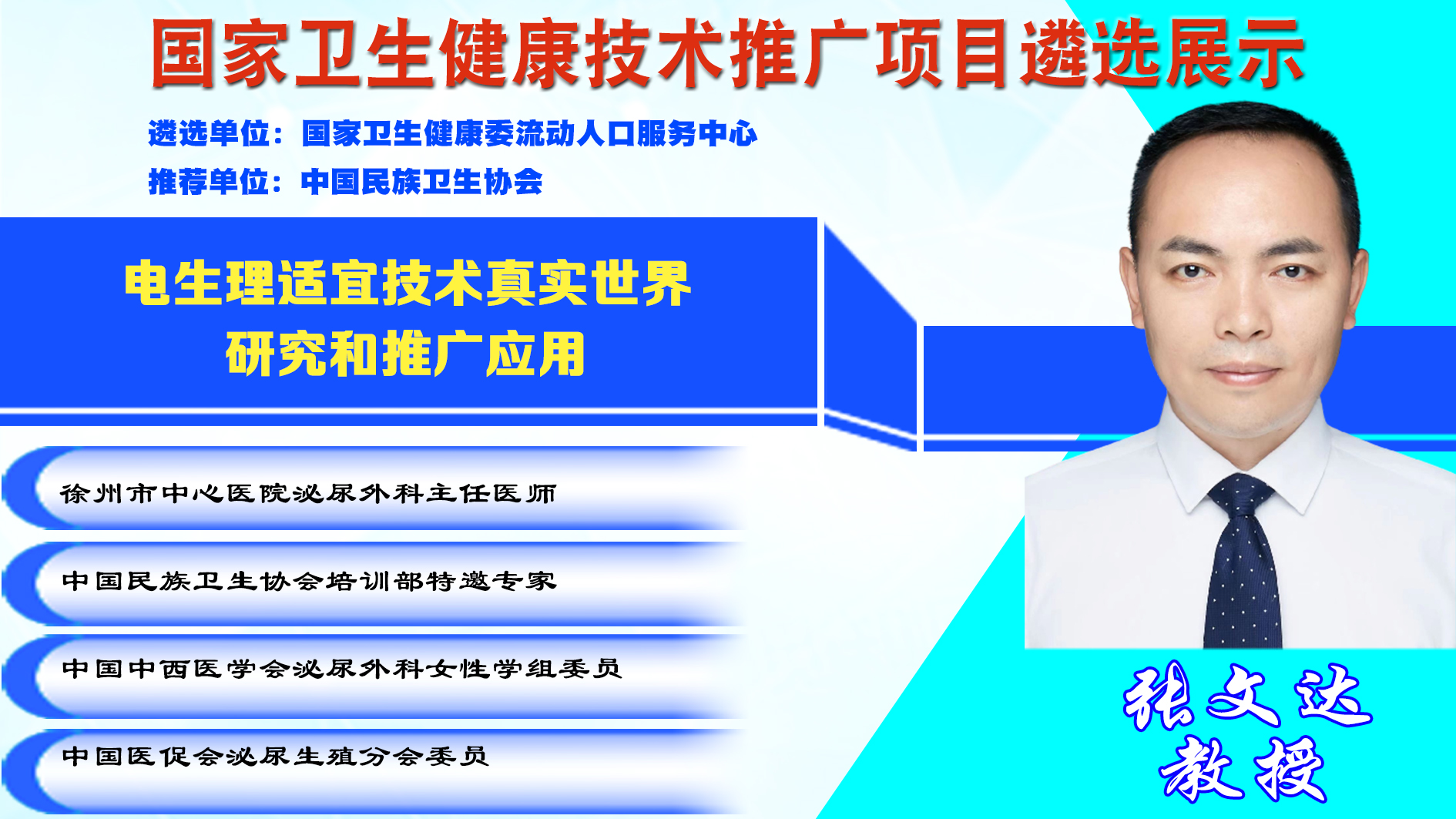 国家卫生健康技术推广项目遴选展示

遴选单位：国家卫生健康委流动人口服务中心
推荐单位：中国民族卫生协会

电生理适宜技术真实世界研究和推广应用

徐州市中心医院泌尿外科主任医师

中国民族卫生协会培训部特邀专家

中国中西医学会泌尿外科女性学组委员

中国医促会泌尿生殖分会委员

张文达
教授